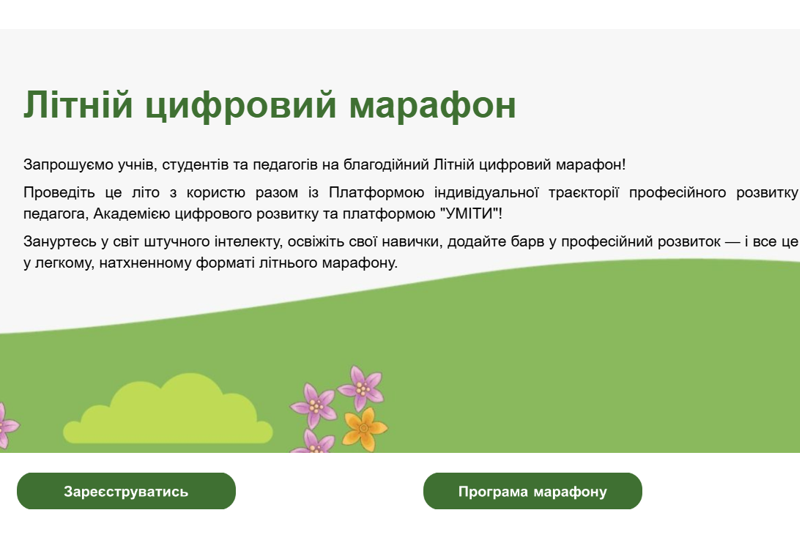 Літній цифровий марафон

Запрошуємо учнів, студентів та педагогів на благодійний Літній цифровий марафон!

Проведіть це літо з користю разом із Платформою індивідуальної траєкторії професійного розвитку педагога, Академією цифрового розвитку та платформою "УМІТИ"!

Зануртесь у світ штучного інтелекту, освіжіть свої навички, додайте барв у професійний розвиток — і все це у легкому, натхненному форматі літнього марафону.

Зареєструватись

Програма марафону